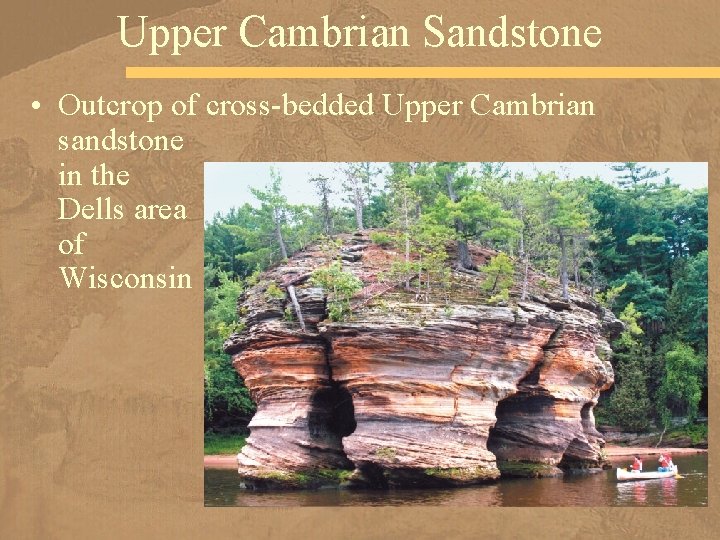 Upper Cambrian Sandstone

• Outcrop of cross-bedded Upper Cambrian sandstone in the Dells area of Wisconsin